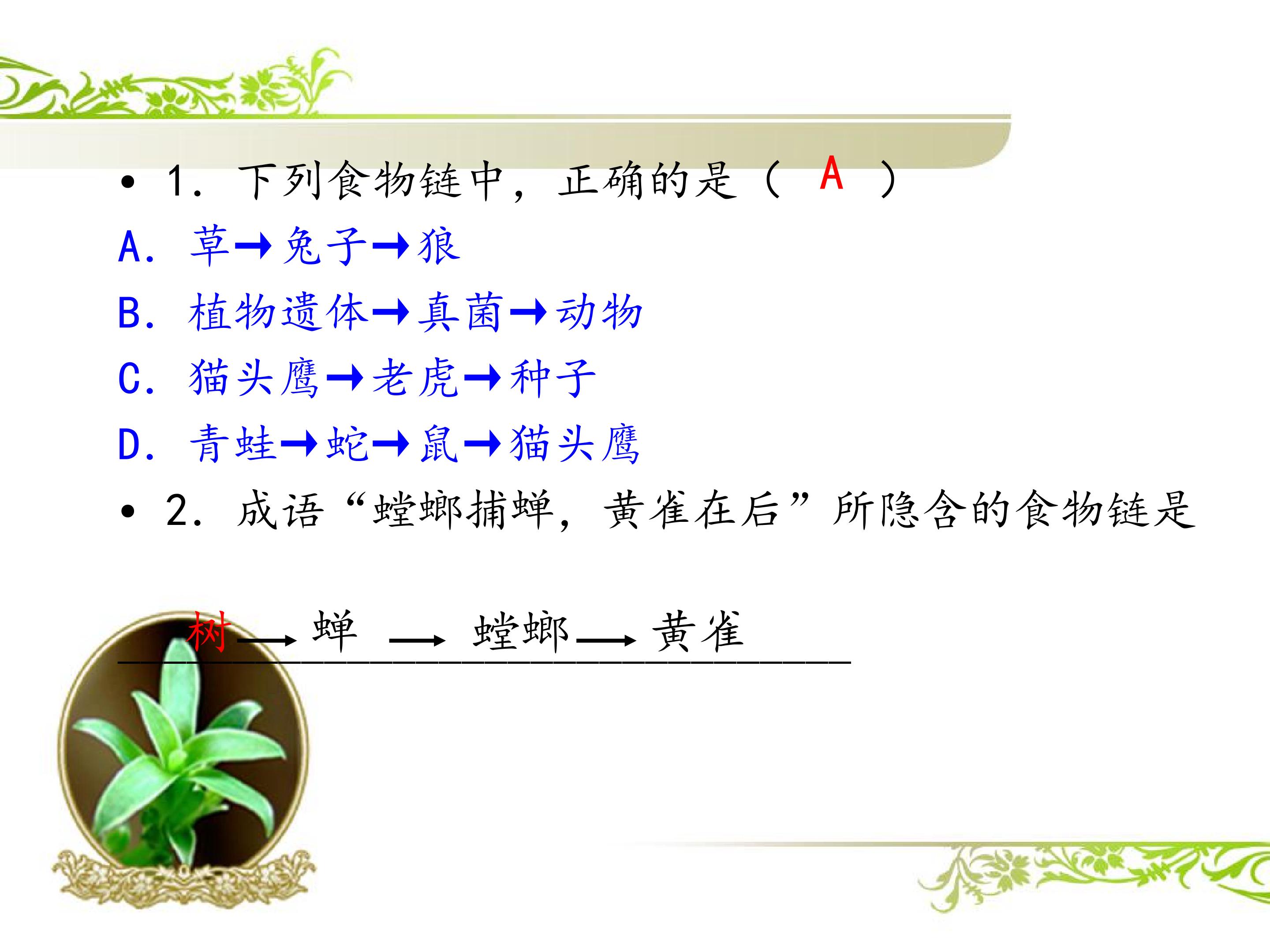 • 1.下列食物链中，正确的是（ A ）

A.草→兔子→狼

B.植物遗体→真菌→动物

C.猫头鹰→老虎→种子

D.青蛙→蛇→鼠→猫头鹰

• 2.成语“螳螂捕蝉，黄雀在后”所隐含的食物链是

树→蝉→螳螂→黄雀